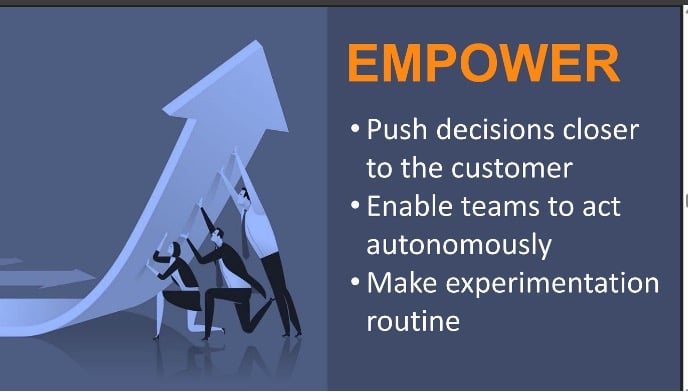 EMPOWER

• Push decisions closer to the customer
• Enable teams to act autonomously
• Make experimentation routine